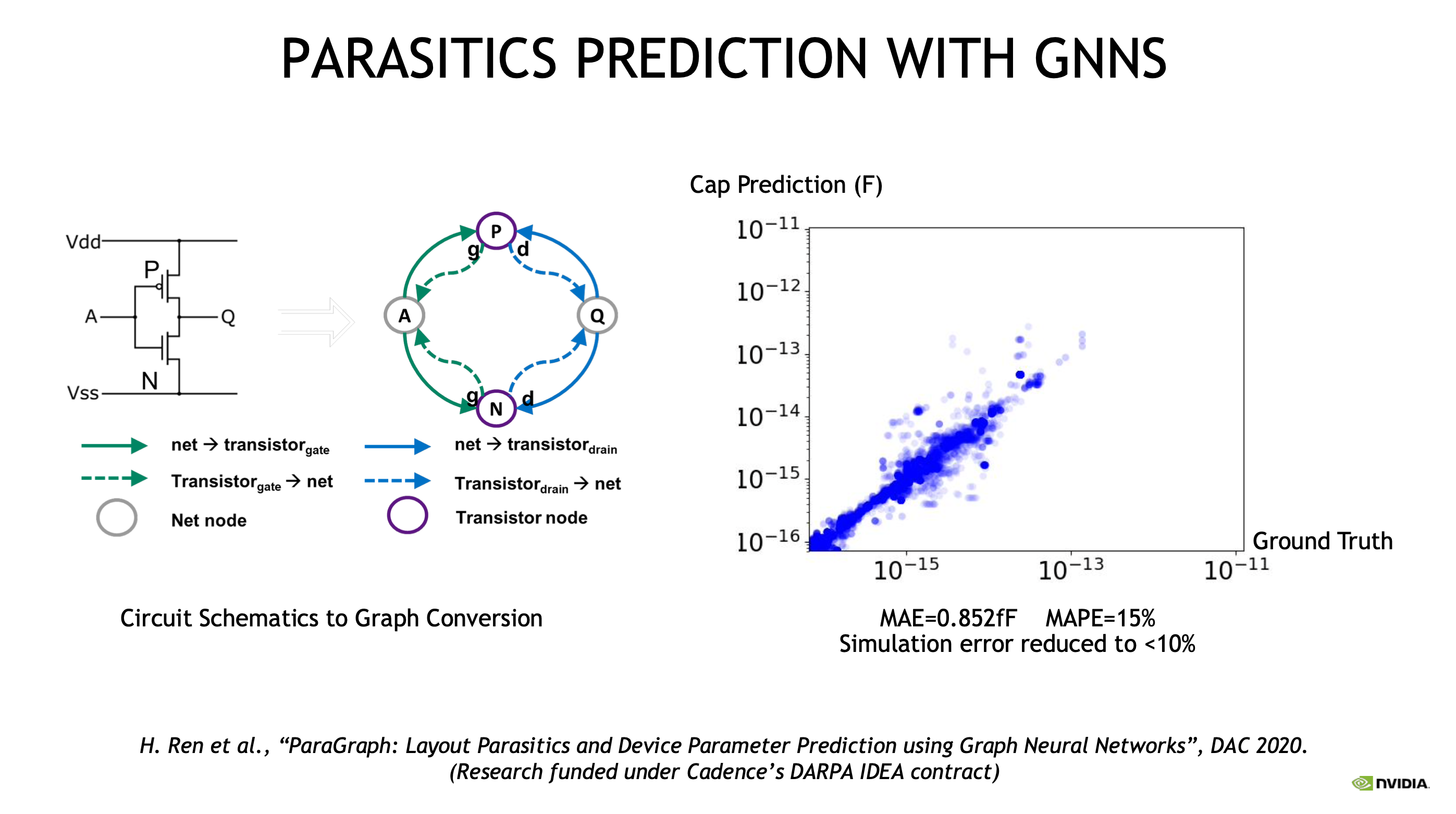 PARASITICS PREDICTION WITH GNNS

Vdd
P
A
Q
N
Vss

P
g
d
A
Q
g
N
d

net → transistor$_{gate}$
Transistor$_{gate}$ → net
Net node
net → transistor$_{drain}$
Transistor$_{drain}$ → net
Transistor node

Circuit Schematics to Graph Conversion

Cap Prediction (F)

$10^{-11}$
$10^{-12}$
$10^{-13}$
$10^{-14}$
$10^{-15}$
$10^{-16}$

$10^{-15}$ $10^{-13}$ $10^{-11}$

Ground Truth

MAE=0.852fF MAPE=15%
Simulation error reduced to <10%

H. Ren et al., “ParaGraph: Layout Parasitics and Device Parameter Prediction using Graph Neural Networks”, DAC 2020.
(Research funded under Cadence’s DARPA IDEA contract)

NVIDIA.